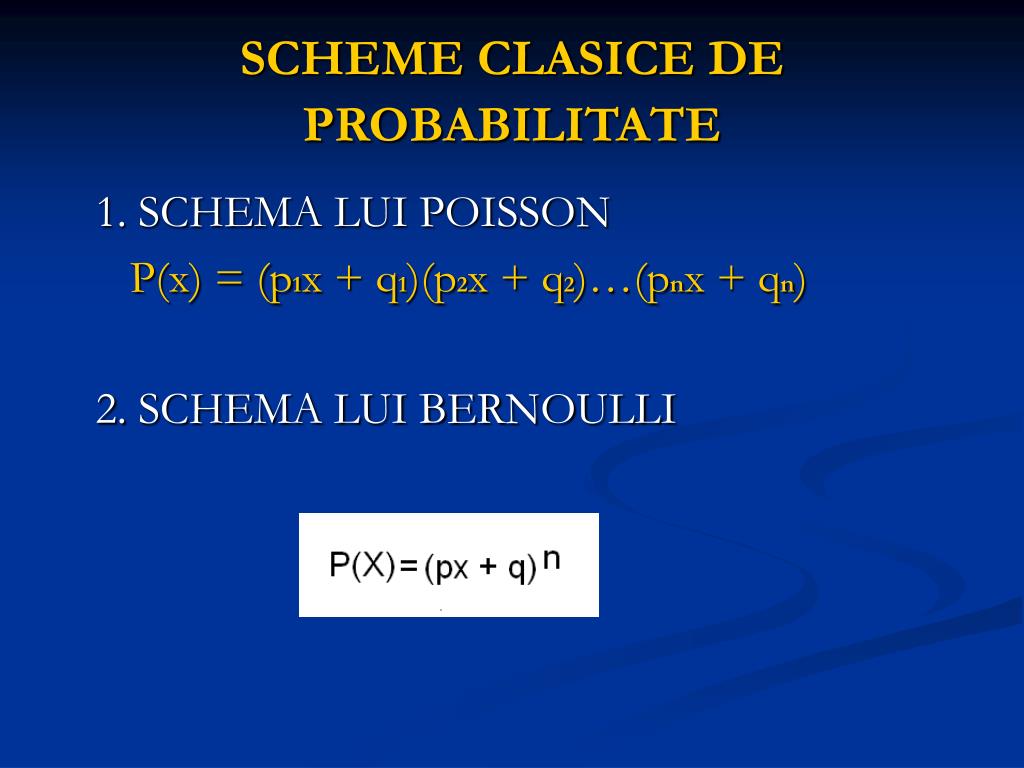 SCHEME CLASICE DE PROBABILITATE

1. SCHEMA LUI POISSON

$P(x) = (p_1x + q_1)(p_2x + q_2)\ldots(p_nx + q_n)$

2. SCHEMA LUI BERNOULLI

$P(X) = (px + q)^n$